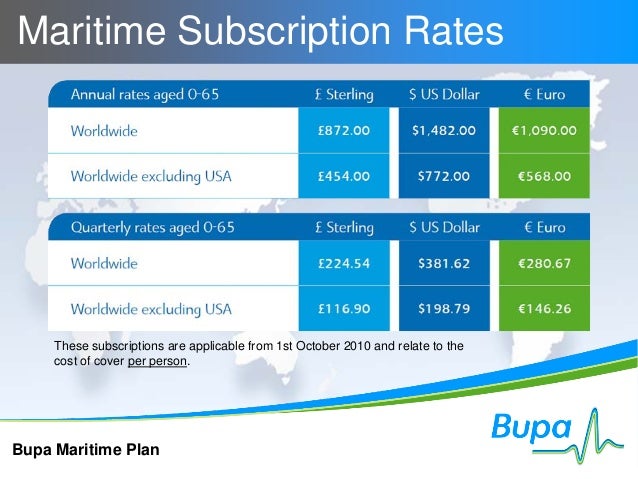 Maritime Subscription Rates

| Annual rates aged 0-65 | £ Sterling | $ US Dollar | € Euro |
|---|---|---|---|
| Worldwide | £872.00 | $1,482.00 | €1,090.00 |
| Worldwide excluding USA | £454.00 | $772.00 | €568.00 |

| Quarterly rates aged 0-65 | £ Sterling | $ US Dollar | € Euro |
|---|---|---|---|
| Worldwide | £224.54 | $381.62 | €280.67 |
| Worldwide excluding USA | £116.90 | $198.79 | €146.26 |

These subscriptions are applicable from 1st October 2010 and relate to the cost of cover per person.

Bupa

Bupa Maritime Plan